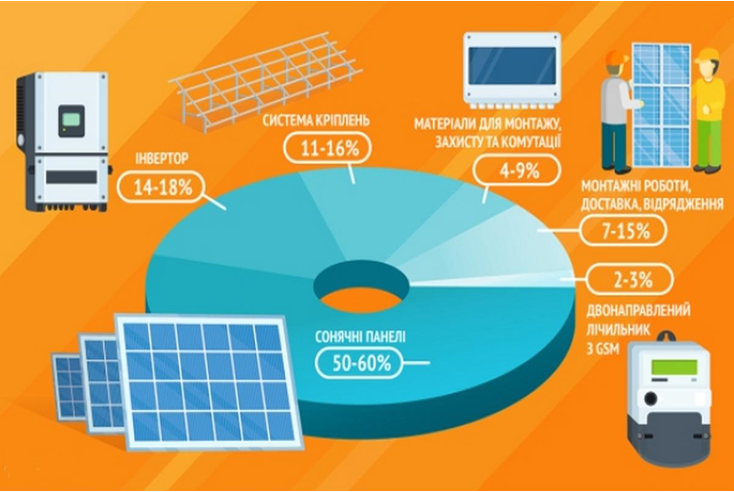 ІНВЕРТОР
14-18%

СИСТЕМА КРІПЛЕНЬ
11-16%

МАТЕРІАЛИ ДЛЯ МОНТАЖУ, ЗАХИСТУ ТА КОМУТАЦІЇ
4-9%

МОНТАЖНІ РОБОТИ, ДОСТАВКА, ВІДРЯДЖЕННЯ
7-15%

2-3%
ДВОНАПРАВЛЕНИЙ ЛІЧИЛЬНИК З GSM

СОНЯЧНІ ПАНЕЛІ
50-60%